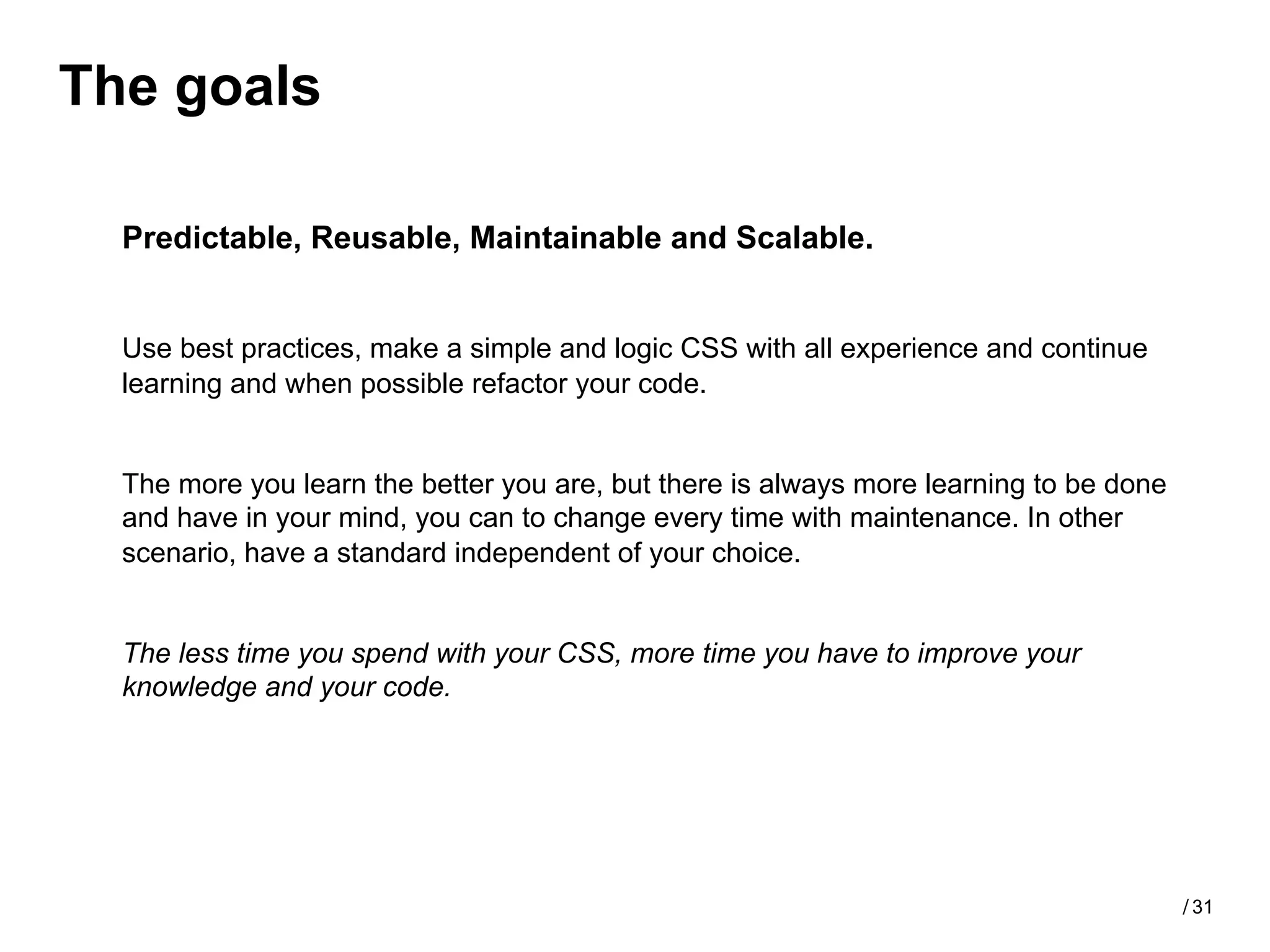 The goals

Predictable, Reusable, Maintainable and Scalable.

Use best practices, make a simple and logic CSS with all experience and continue learning and when possible refactor your code.

The more you learn the better you are, but there is always more learning to be done and have in your mind, you can to change every time with maintenance. In other scenario, have a standard independent of your choice.

The less time you spend with your CSS, more time you have to improve your knowledge and your code.

/ 31